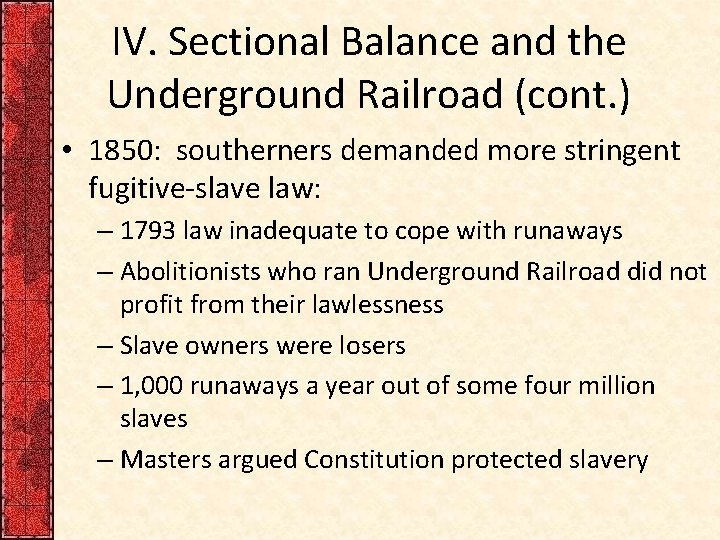 IV. Sectional Balance and the Underground Railroad (cont.)

• 1850: southerners demanded more stringent fugitive-slave law:

– 1793 law inadequate to cope with runaways

– Abolitionists who ran Underground Railroad did not profit from their lawlessness

– Slave owners were losers

– 1,000 runaways a year out of some four million slaves

– Masters argued Constitution protected slavery